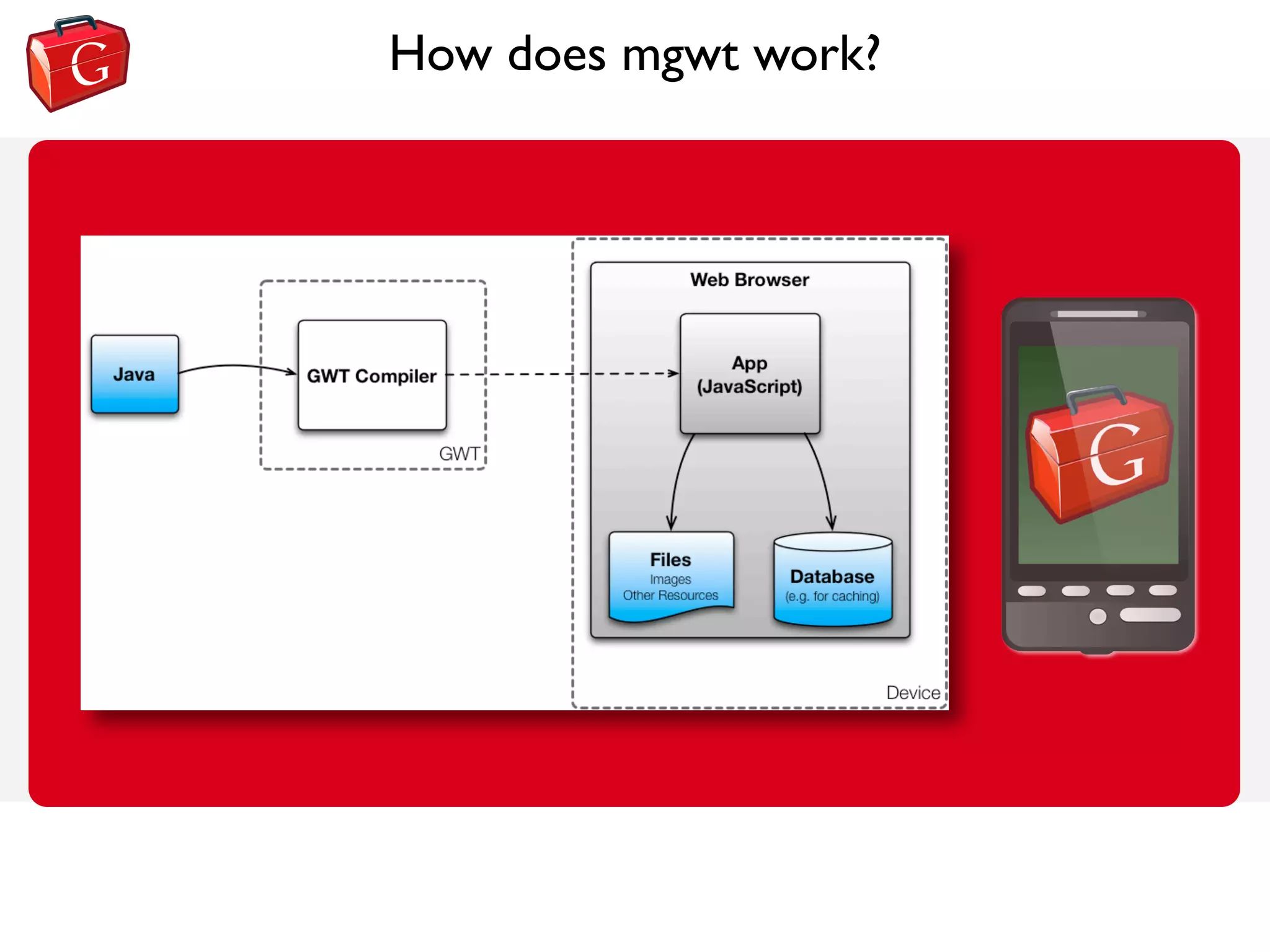 G

How does mgwt work?

Java

GWT Compiler

GWT

Web Browser

App
(JavaScript)

Files
Images
Other Resources

Database
(e.g. for caching)

Device

G